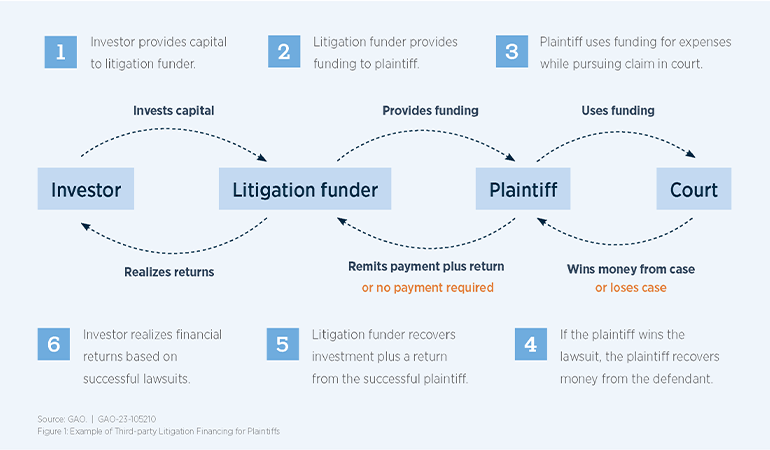 1 Investor provides capital to litigation funder.

2 Litigation funder provides funding to plaintiff.

3 Plaintiff uses funding for expenses while pursuing claim in court.

Invests capital

Provides funding

Uses funding

Investor

Litigation funder

Plaintiff

Court

Realizes returns

Remits payment plus return or no payment required

Wins money from case or loses case

6 Investor realizes financial returns based on successful lawsuits.

5 Litigation funder recovers investment plus a return from the successful plaintiff.

4 If the plaintiff wins the lawsuit, the plaintiff recovers money from the defendant.

Source: GAO. | GAO-23-105210
Figure 1: Example of Third-party Litigation Financing for Plaintiffs